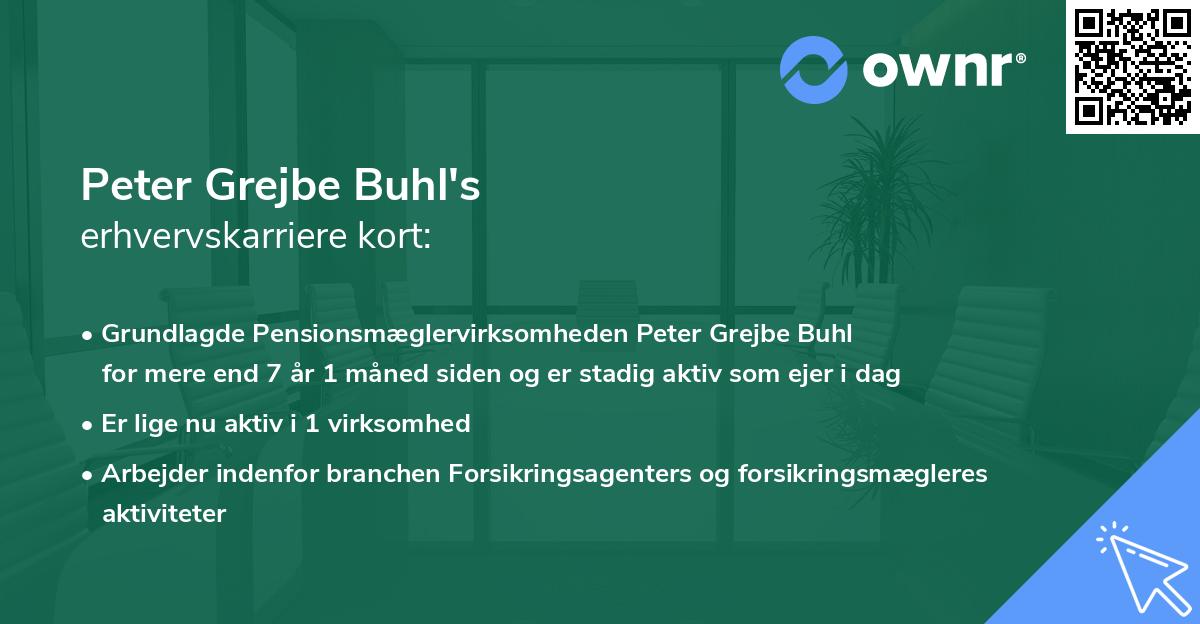 ownr®

Peter Grejbe Buhl's
erhvervskarriere kort:

• Grundlagde Pensionsmæglervirksomheden Peter Grejbe Buhl for mere end 7 år 1 måned siden og er stadig aktiv som ejer i dag

• Er lige nu aktiv i 1 virksomhed

• Arbejder indenfor branchen Forsikringsagenters og forsikringsmægleres aktiviteter